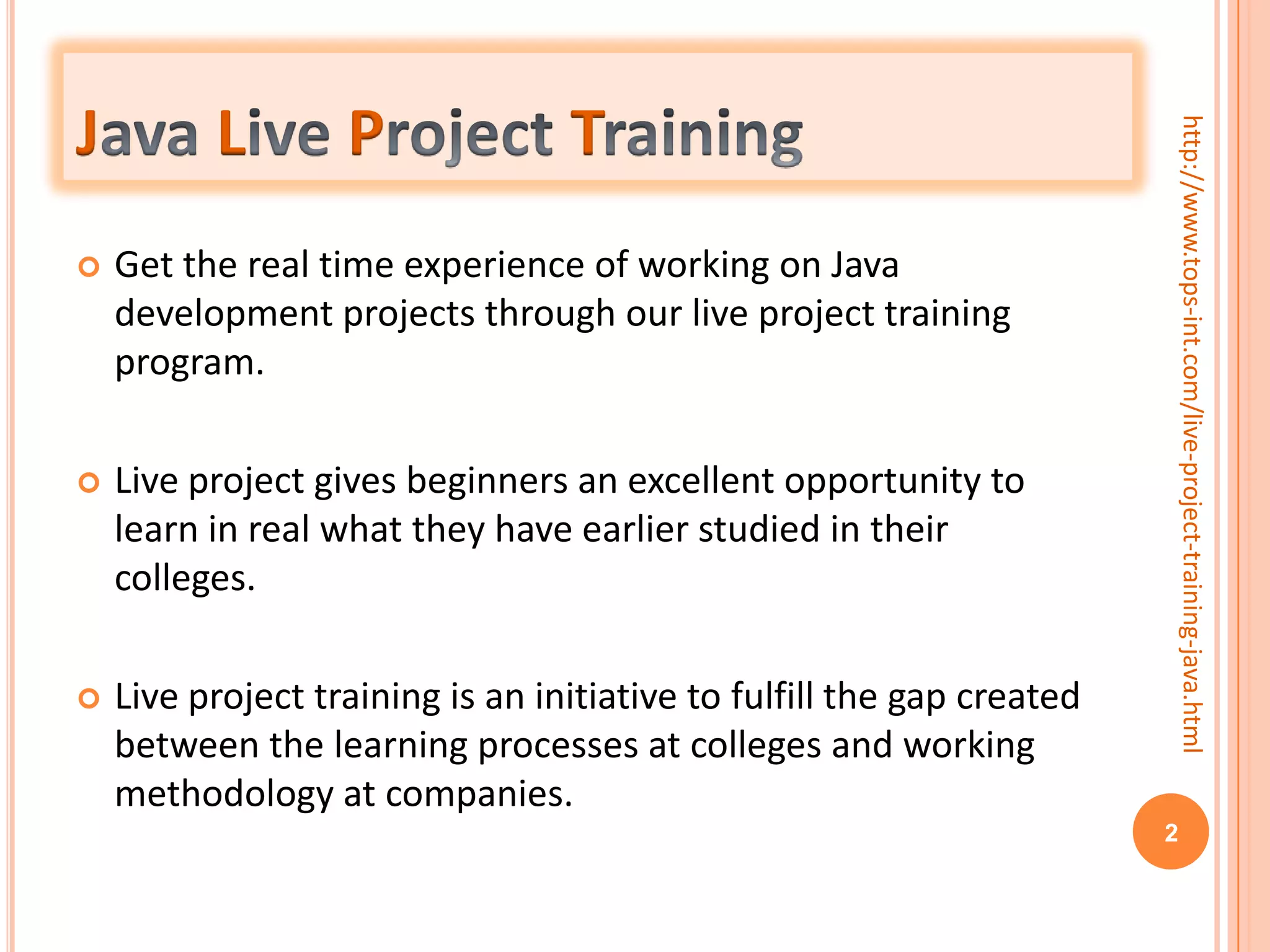 Java Live Project Training

Get the real time experience of working on Java development projects through our live project training program.

Live project gives beginners an excellent opportunity to learn in real what they have earlier studied in their colleges.

Live project training is an initiative to fulfill the gap created between the learning processes at colleges and working methodology at companies.

http://www.tops-int.com/live-project-training-java.html

2